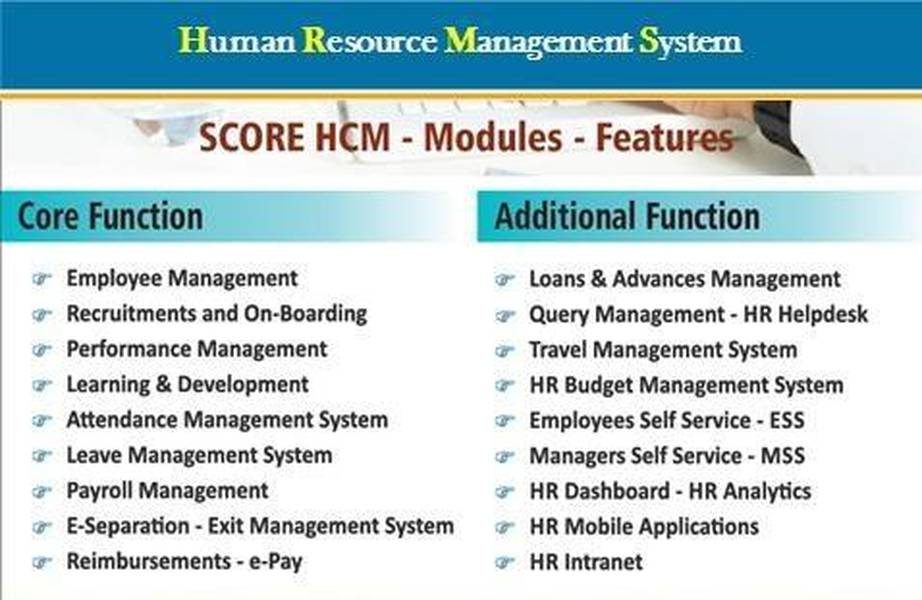 Human Resource Management System

SCORE HCM - Modules - Features

Core Function

Employee Management
Recruitments and On-Boarding
Performance Management
Learning & Development
Attendance Management System
Leave Management System
Payroll Management
E-Separation - Exit Management System
Reimbursements - e-Pay

Additional Function

Loans & Advances Management
Query Management - HR Helpdesk
Travel Management System
HR Budget Management System
Employees Self Service - ESS
Managers Self Service - MSS
HR Dashboard - HR Analytics
HR Mobile Applications
HR Intranet